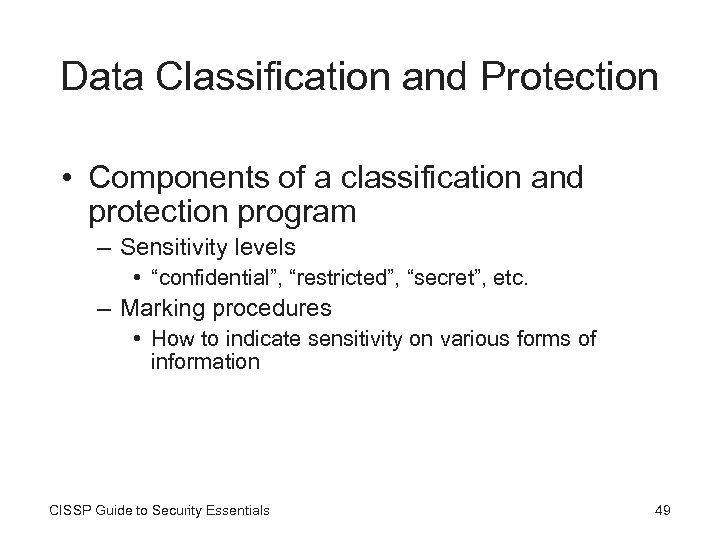 Data Classification and Protection

• Components of a classification and protection program
– Sensitivity levels
• “confidential”, “restricted”, “secret”, etc.
– Marking procedures
• How to indicate sensitivity on various forms of information

CISSP Guide to Security Essentials

49